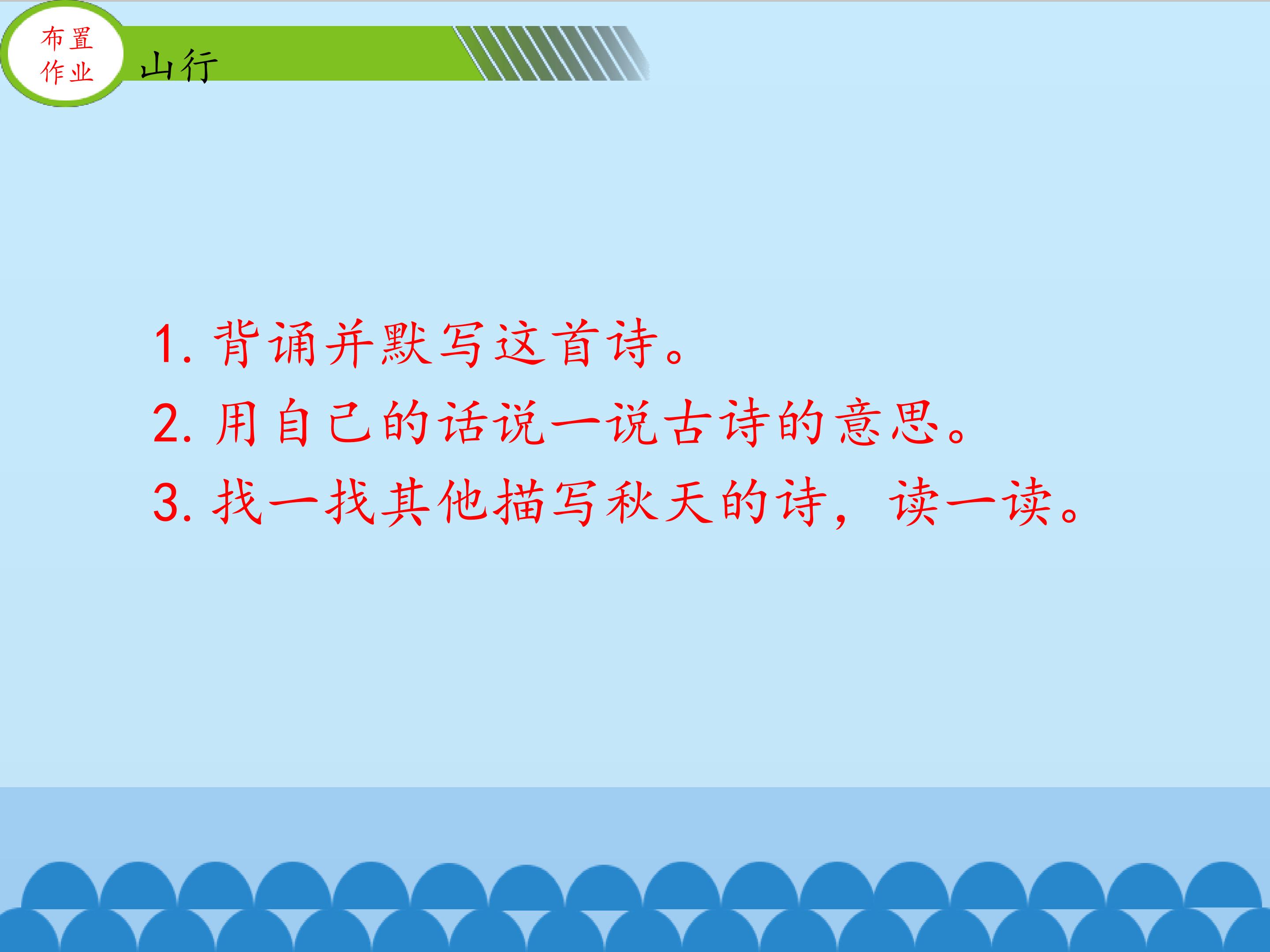 布置
作业

山行

1.背诵并默写这首诗。
2.用自己的话说一说古诗的意思。
3.找一找其他描写秋天的诗，读一读。